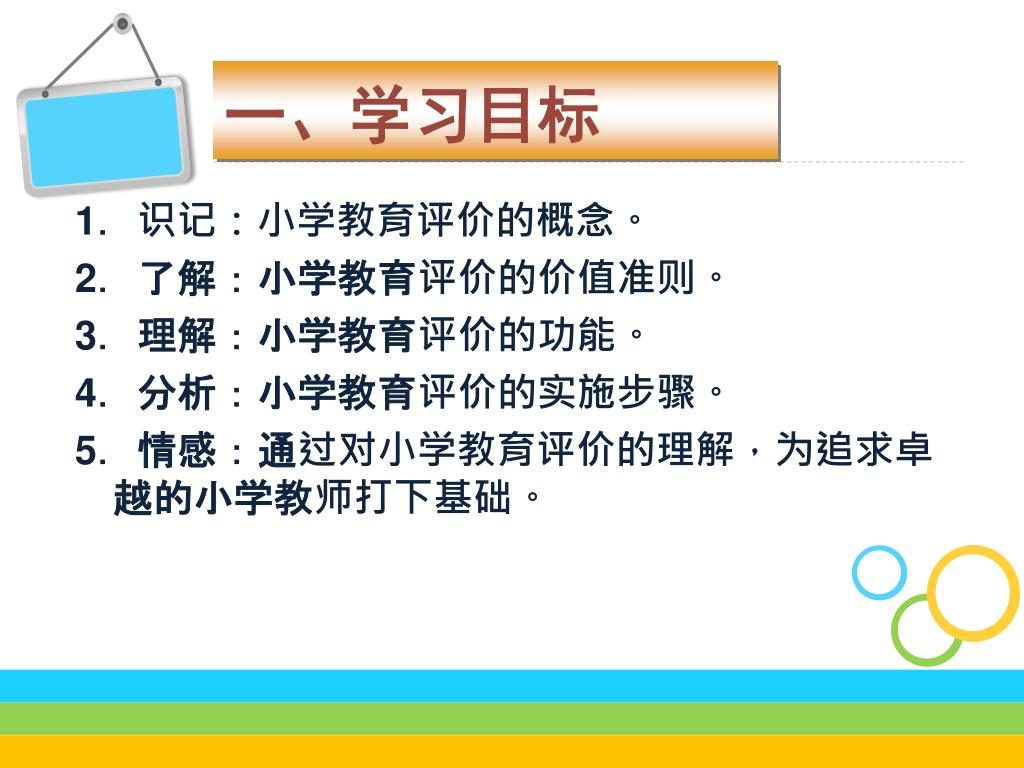 一、学习目标

1. 识记：小学教育评价的概念。
2. 了解：小学教育评价的价值准则。
3. 理解：小学教育评价的功能。
4. 分析：小学教育评价的实施步骤。
5. 情感：通过对小学教育评价的理解，为追求卓越的小学教师打下基础。